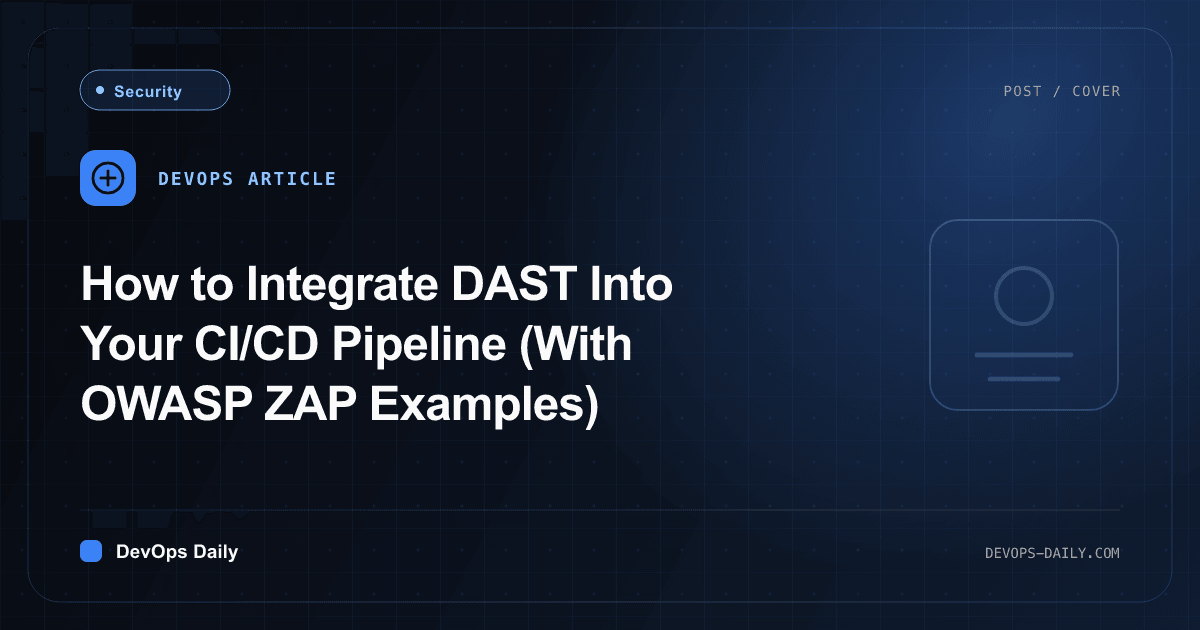 Security

POST / COVER

DEVOPS ARTICLE

How to Integrate DAST Into Your CI/CD Pipeline (With OWASP ZAP Examples)

DevOps Daily

DEVOPS-DAILY.COM